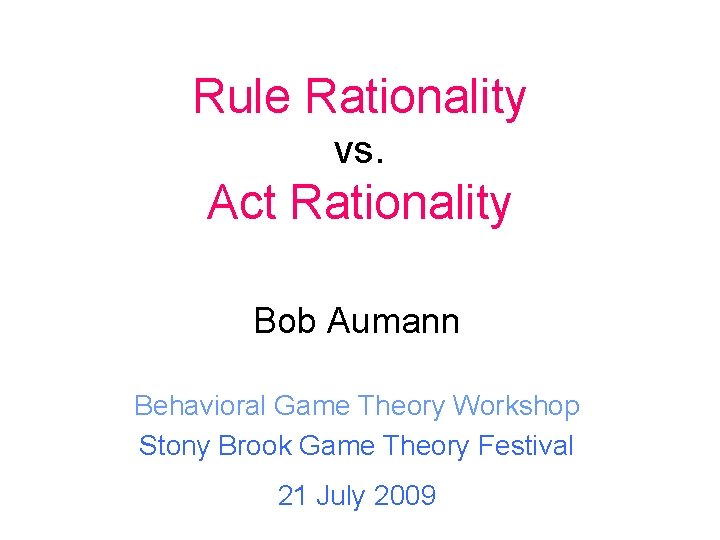 Rule Rationality
vs.
Act Rationality

Bob Aumann

Behavioral Game Theory Workshop
Stony Brook Game Theory Festival

21 July 2009